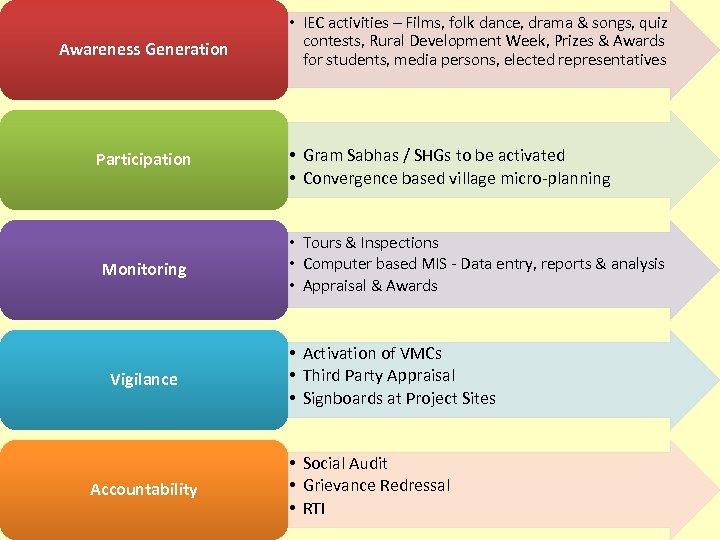 Awareness Generation

• IEC activities – Films, folk dance, drama & songs, quiz contests, Rural Development Week, Prizes & Awards for students, media persons, elected representatives

Participation

• Gram Sabhas / SHGs to be activated
• Convergence based village micro-planning

Monitoring

• Tours & Inspections
• Computer based MIS - Data entry, reports & analysis
• Appraisal & Awards

Vigilance

• Activation of VMCs
• Third Party Appraisal
• Signboards at Project Sites

Accountability

• Social Audit
• Grievance Redressal
• RTI